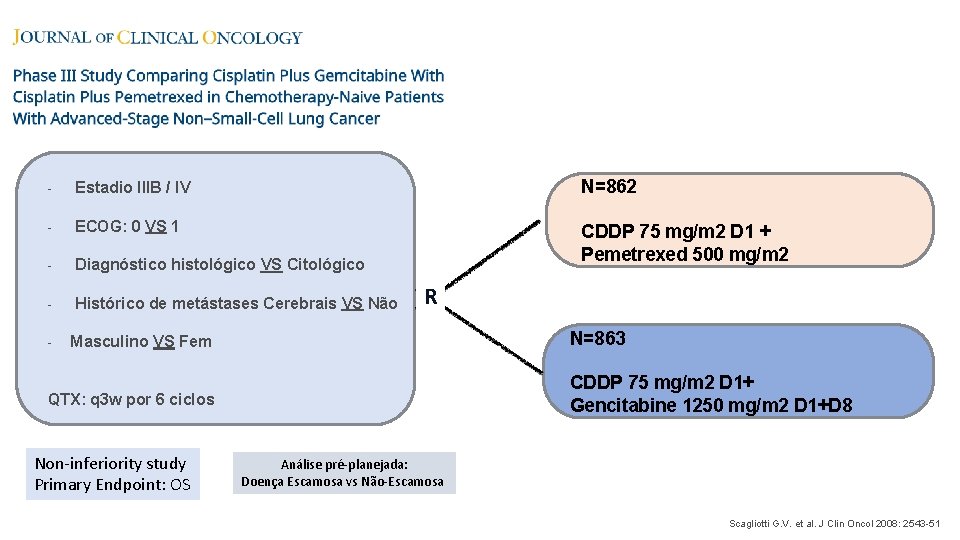 JOURNAL OF CLINICAL ONCOLOGY

Phase III Study Comparing Cisplatin Plus Gemcitabine With Cisplatin Plus Pemetrexed in Chemotherapy-Naive Patients With Advanced-Stage Non–Small-Cell Lung Cancer

- Estadio IIIB / IV
- ECOG: 0 VS 1
- Diagnóstico histológico VS Citológico
- Histórico de metástases Cerebrais VS Não
- Masculino VS Fem

QTX: q3w por 6 ciclos

R

N=862

CDDP 75 mg/m2 D1 + Pemetrexed 500 mg/m2

N=863

CDDP 75 mg/m2 D1+ Gencitabine 1250 mg/m2 D1+D8

Non-inferiority study
Primary Endpoint: OS

Análise pré-planejada:
Doença Escamosa vs Não-Escamosa

Scagliotti G.V. et al. J Clin Oncol 2008: 2543-51